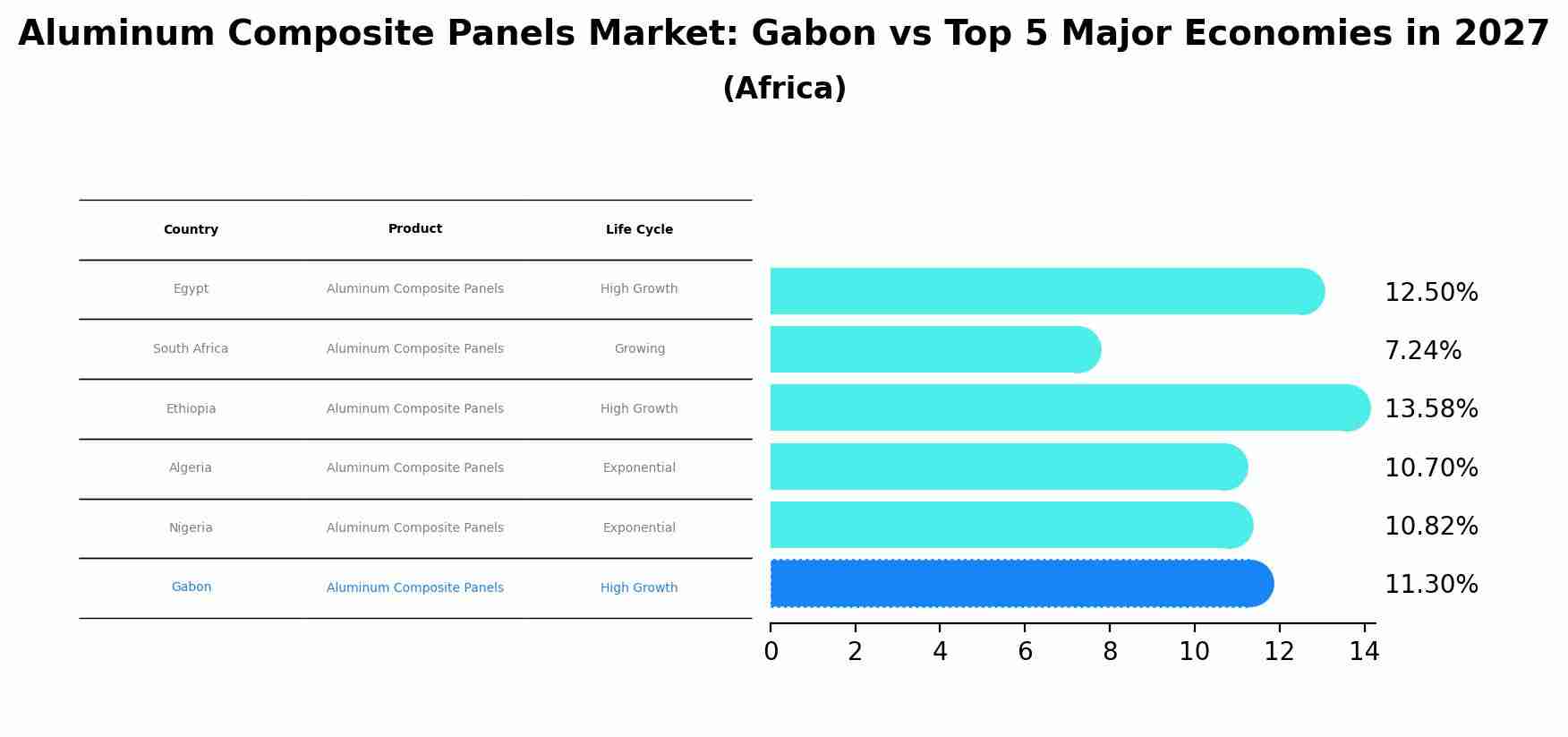 Aluminum Composite Panels Market: Gabon vs Top 5 Major Economies in 2027

(Africa)

| Country | Product | Life Cycle |
|---|---|---|
| Egypt | Aluminum Composite Panels | High Growth |
| South Africa | Aluminum Composite Panels | Growing |
| Ethiopia | Aluminum Composite Panels | High Growth |
| Algeria | Aluminum Composite Panels | Exponential |
| Nigeria | Aluminum Composite Panels | Exponential |
| Gabon | Aluminum Composite Panels | High Growth |

12.50%
7.24%
13.58%
10.70%
10.82%
11.30%

0 2 4 6 8 10 12 14